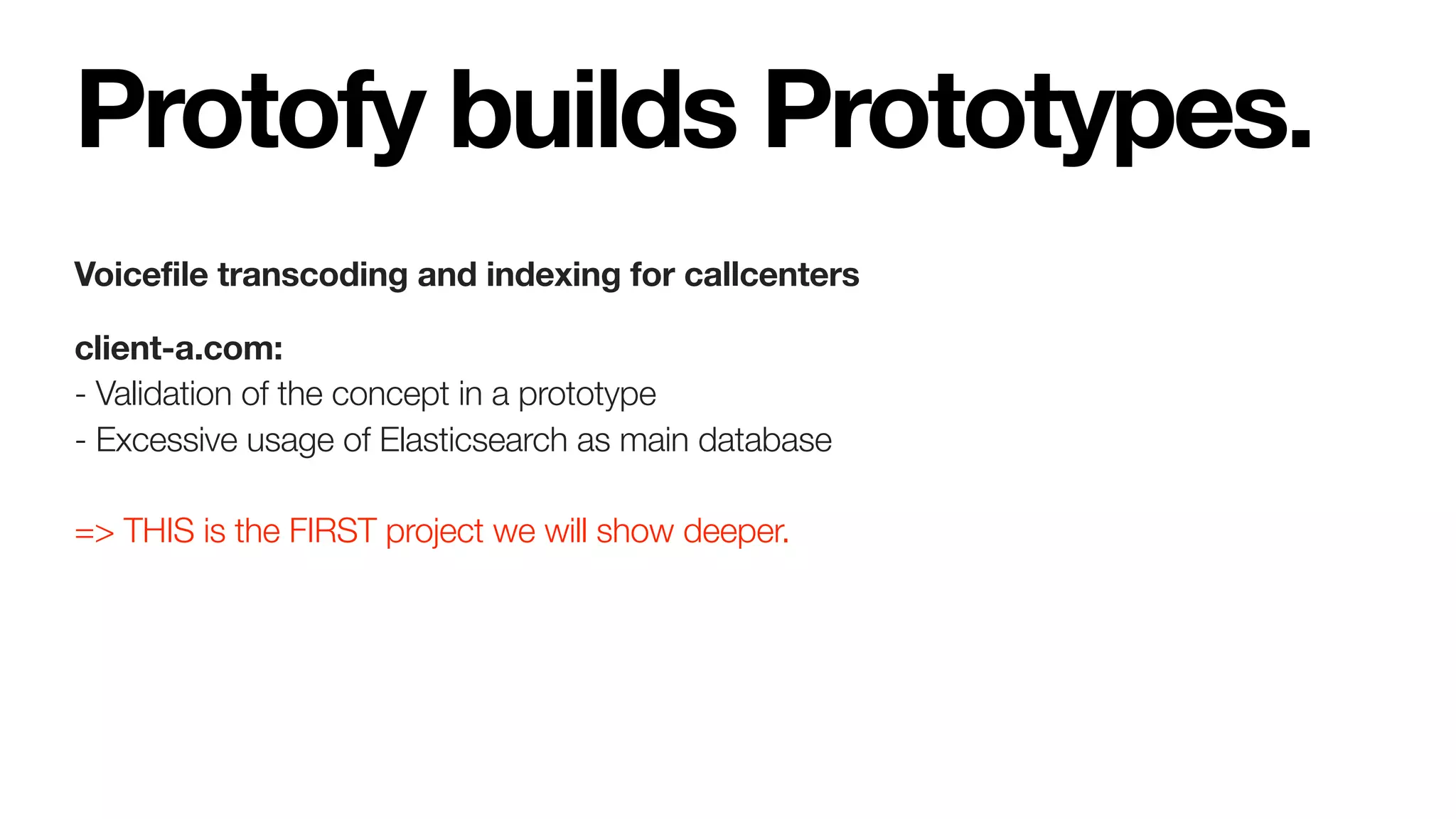 Protofy builds Prototypes.

Voicefile transcoding and indexing for callcenters

client-a.com:
- Validation of the concept in a prototype
- Excessive usage of Elasticsearch as main database

=> THIS is the FIRST project we will show deeper.